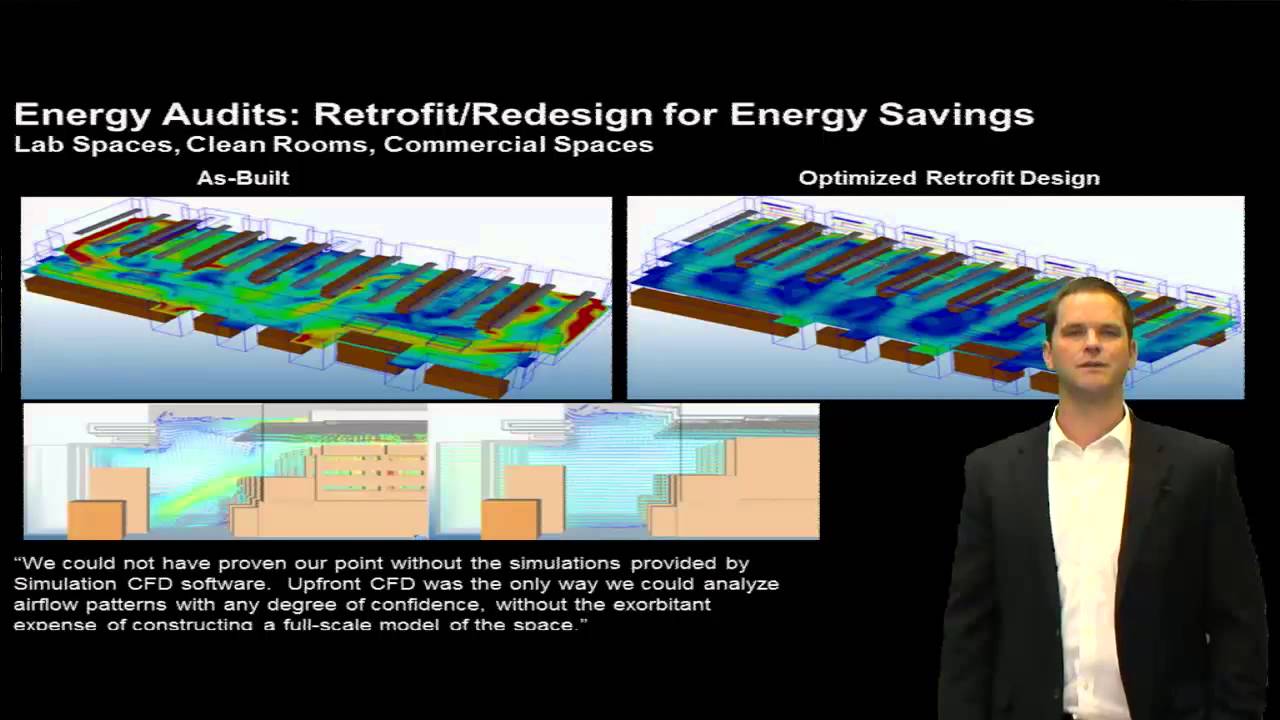 Energy Audits: Retrofit/Redesign for Energy Savings
Lab Spaces, Clean Rooms, Commercial Spaces

As-Built

Optimized Retrofit Design

"We could not have proven our point without the simulations provided by Simulation CFD software. Upfront CFD was the only way we could analyze airflow patterns with any degree of confidence, without the exorbitant expense of constructing a full-scale model of the space."